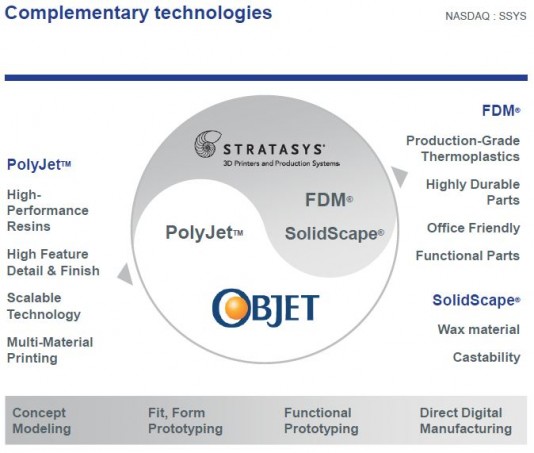 Complementary technologies

NASDAQ : SSYS

PolyJet™

High-Performance Resins

High Feature Detail & Finish

Scalable Technology

Multi-Material Printing

STRATASYS
3D Printers and Production Systems

FDM®

SolidScape®

PolyJet™

OBJET

FDM®

Production-Grade Thermoplastics

Highly Durable Parts

Office Friendly

Functional Parts

SolidScape®

Wax material

Castability

Concept Modeling

Fit, Form Prototyping

Functional Prototyping

Direct Digital Manufacturing